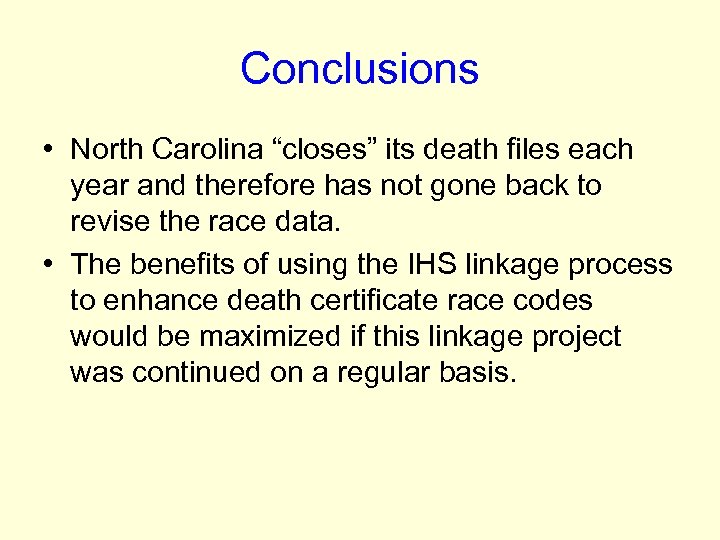 Conclusions

• North Carolina “closes” its death files each year and therefore has not gone back to revise the race data.

• The benefits of using the IHS linkage process to enhance death certificate race codes would be maximized if this linkage project was continued on a regular basis.